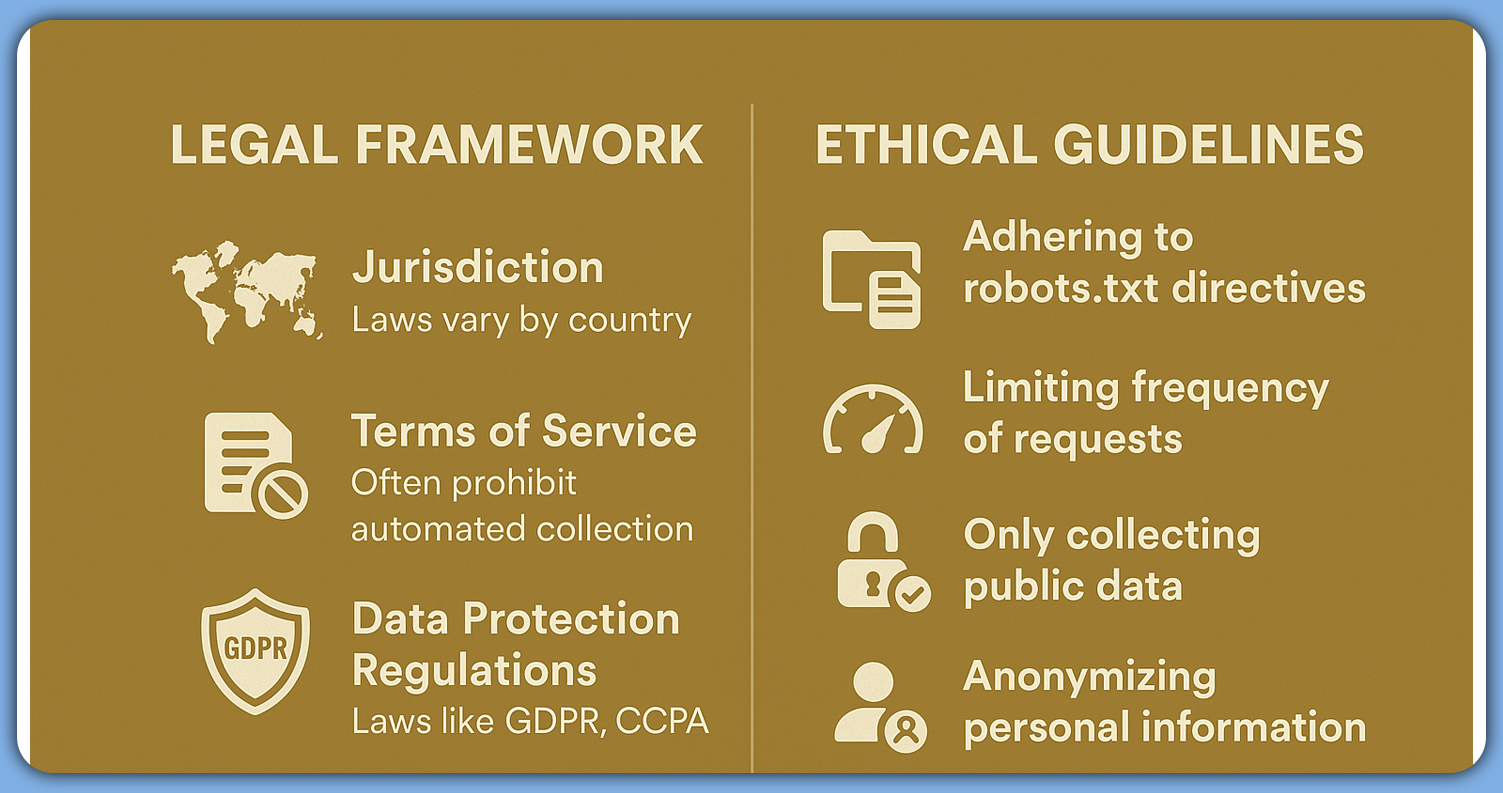 LEGAL FRAMEWORK

Jurisdiction
Laws vary by country

Terms of Service
Often prohibit automated collection

GDPR

Data Protection Regulations
Laws like GDPR, CCPA

ETHICAL GUIDELINES

Adhering to robots.txt directives

Limiting frequency of requests

Only collecting public data

Anonymizing personal information